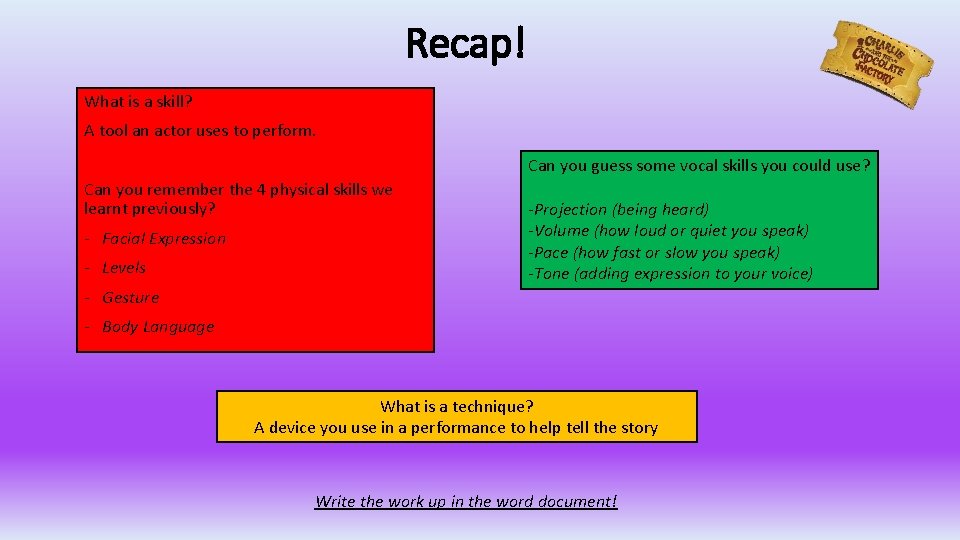 Recap!

CHARLIE AND THE CHOCOLATE FACTORY

What is a skill?

A tool an actor uses to perform.

Can you remember the 4 physical skills we learnt previously?

- Facial Expression
- Levels
- Gesture
- Body Language

Can you guess some vocal skills you could use?

-Projection (being heard)
-Volume (how loud or quiet you speak)
-Pace (how fast or slow you speak)
-Tone (adding expression to your voice)

What is a technique?
A device you use in a performance to help tell the story

Write the work up in the word document!